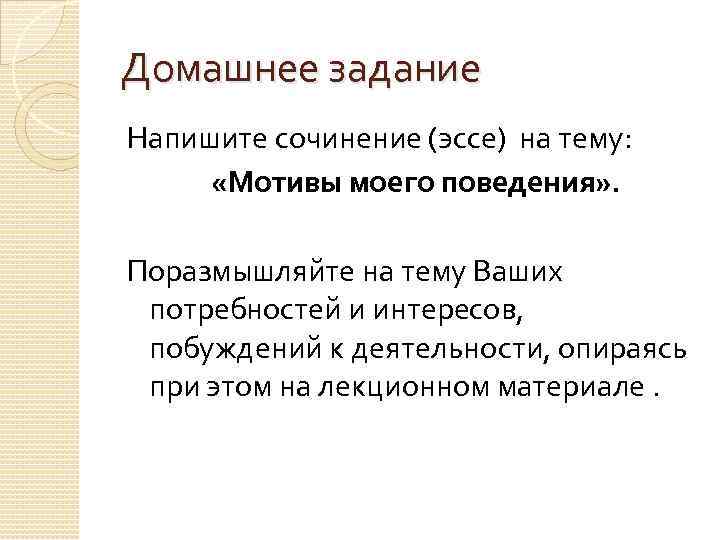 Домашнее задание

Напишите сочинение (эссе) на тему:

«Мотивы моего поведения».

Поразмышляйте на тему Ваших потребностей и интересов, побуждений к деятельности, опираясь при этом на лекционном материале .